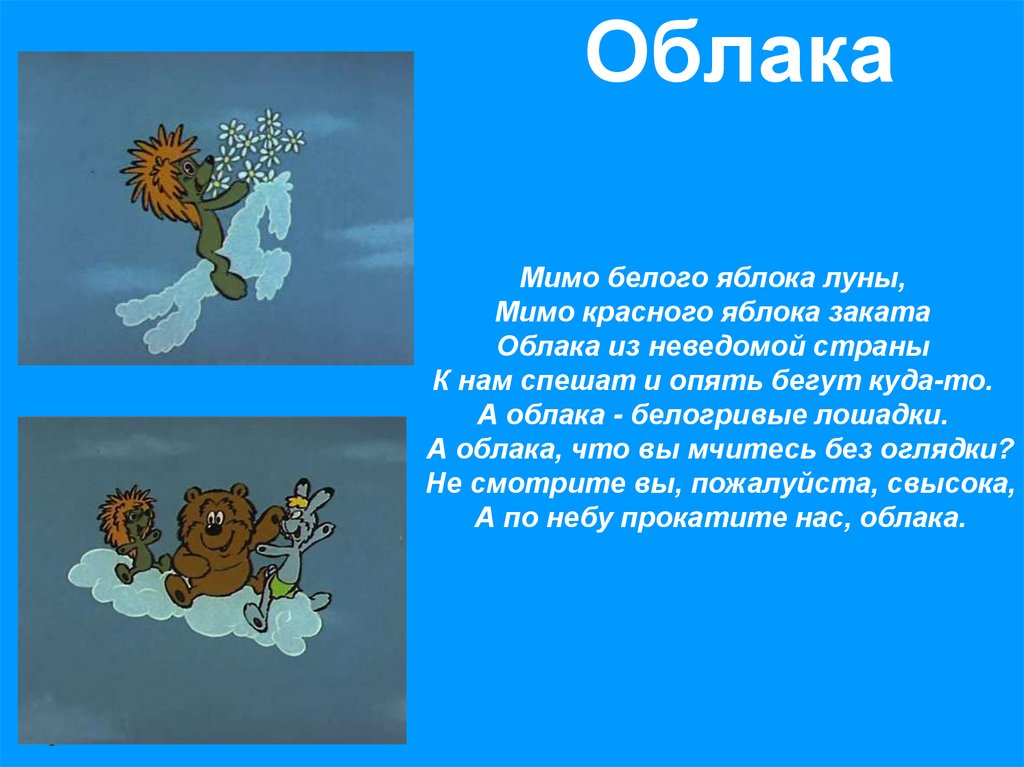 Облака

Мимо белого яблока луны,
Мимо красного яблока заката
Облака из неведомой страны
К нам спешат и опять бегут куда-то.
А облака - белогривые лошадки.
А облака, что вы мчитесь без оглядки?
Не смотрите вы, пожалуйста, свысока,
А по небу прокатите нас, облака.